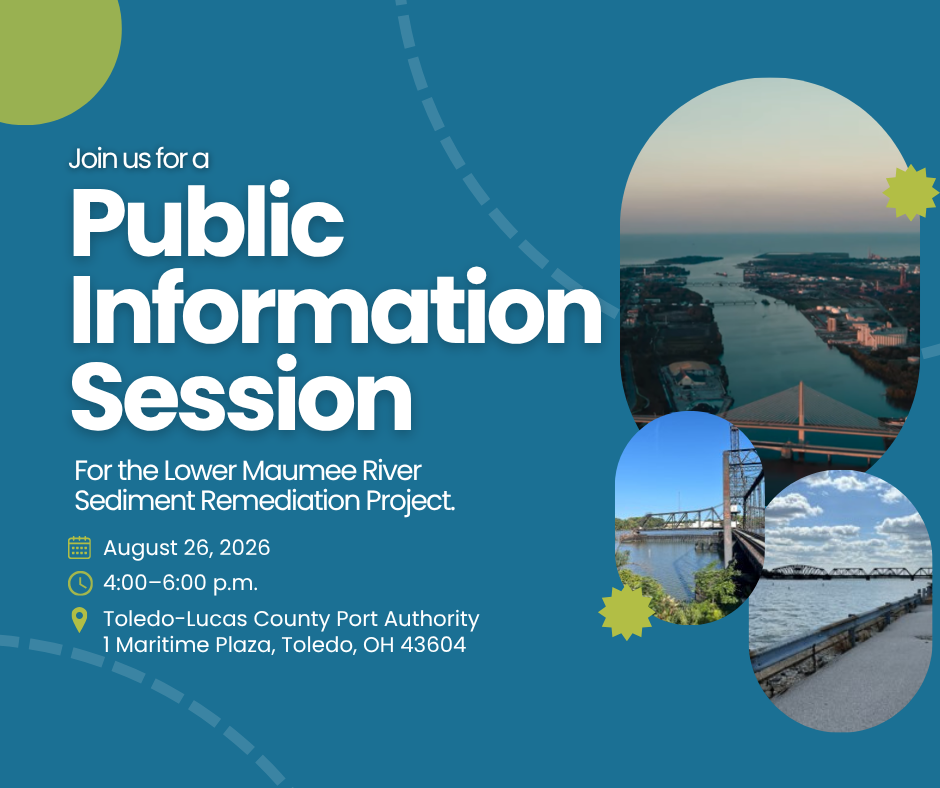 Join us for a

Public Information Session

For the Lower Maumee River Sediment Remediation Project.

August 26, 2026

4:00–6:00 p.m.

Toledo-Lucas County Port Authority
1 Maritime Plaza, Toledo, OH 43604